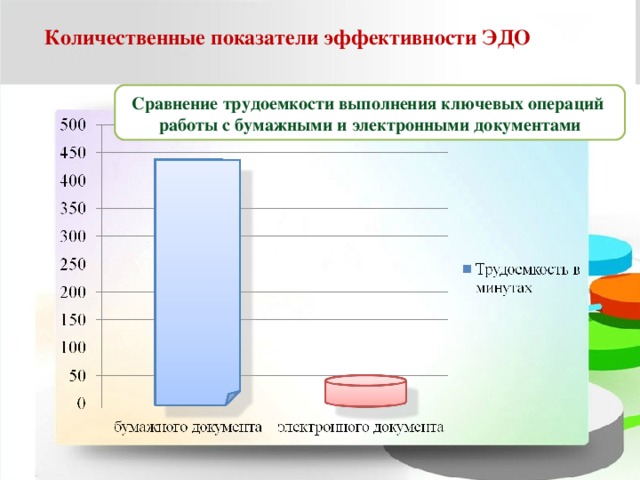 Количественные показатели эффективности ЭДО

Сравнение трудоемкости выполнения ключевых операций работы с бумажными и электронными документами

500
450
400
350
300
250
200
150
100
50
0

бумажного документа
электронного документа

Трудоемкость в минутах